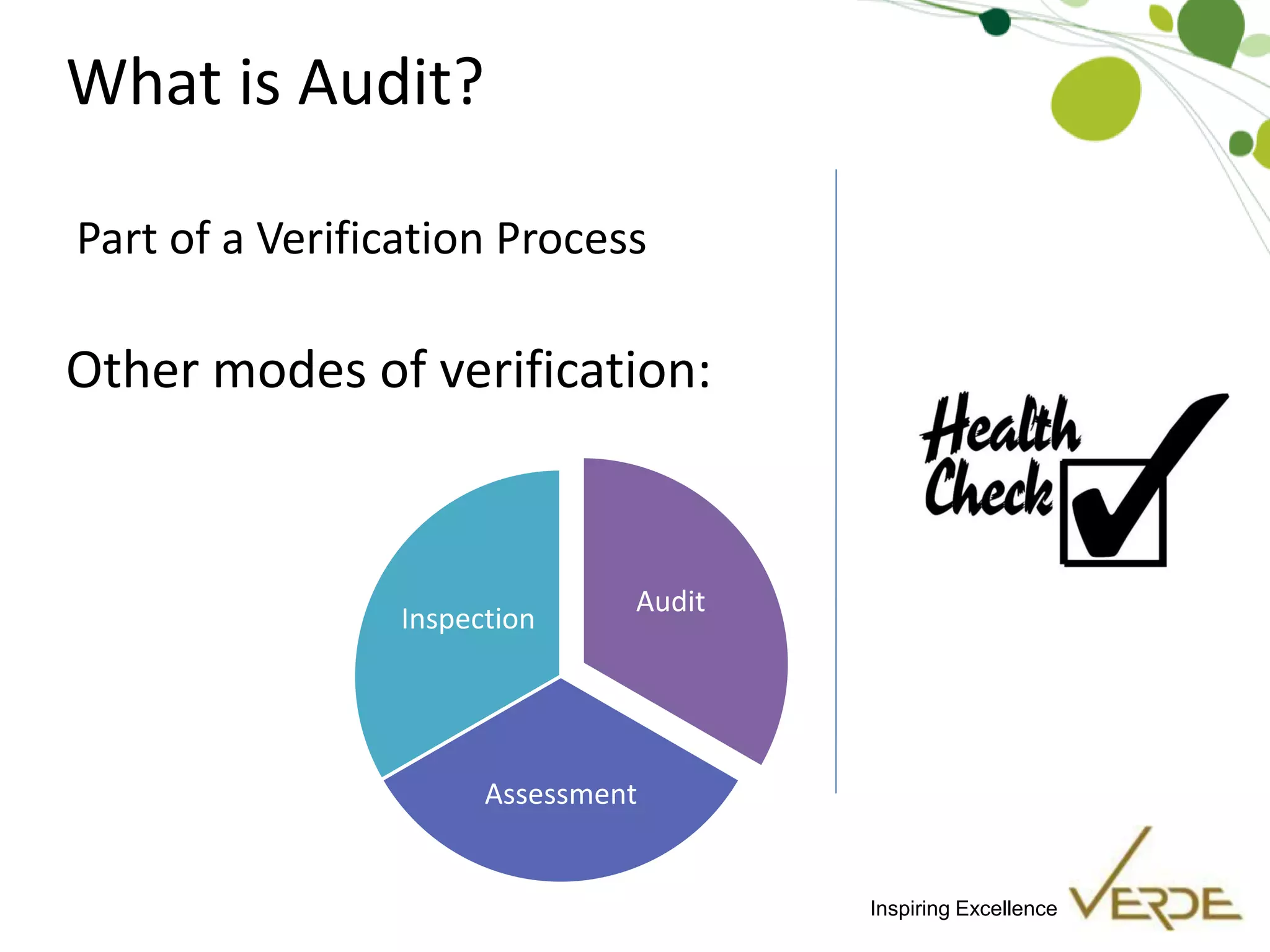 What is Audit?

Part of a Verification Process

Other modes of verification:

Inspection

Audit

Assessment

Health Check

Inspiring Excellence VERDE